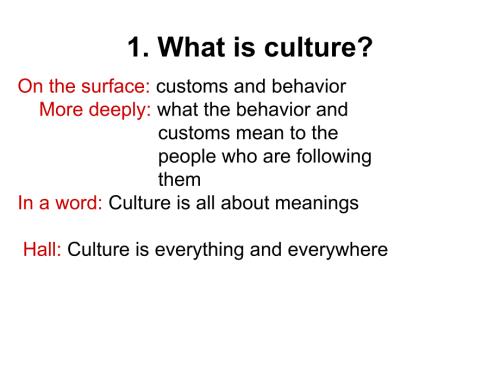 1. What is culture?

On the surface: customs and behavior
More deeply: what the behavior and customs mean to the people who are following them
In a word: Culture is all about meanings

Hall: Culture is everything and everywhere